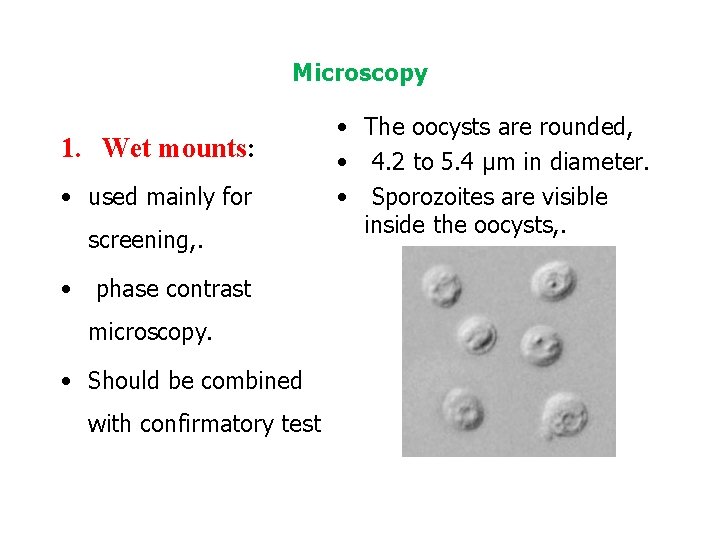 Microscopy

1. Wet mounts:

• used mainly for screening,.

• phase contrast microscopy.

• Should be combined with confirmatory test

• The oocysts are rounded,

• 4.2 to 5.4 μm in diameter.

• Sporozoites are visible inside the oocysts,.